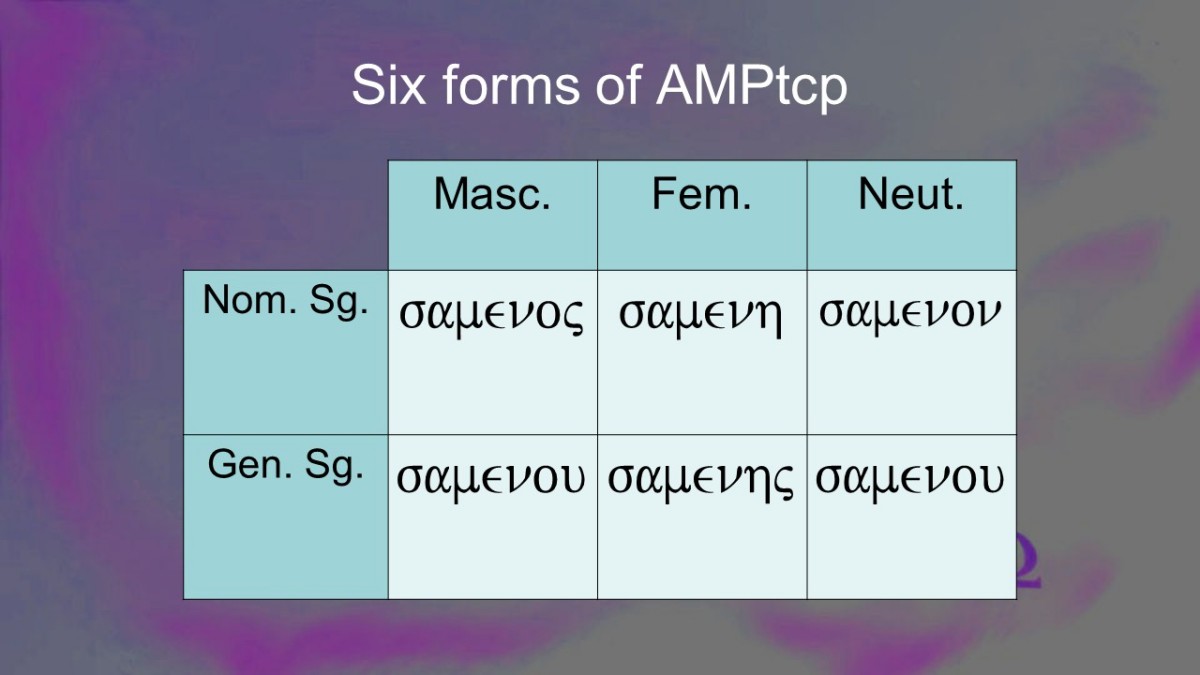 Six forms of AMPtcp

|  | Masc. | Fem. | Neut. |
|---|---|---|---|
| Nom. Sg. | σαμενος | σαμενη | σαμενον |
| Gen. Sg. | σαμενου | σαμενης | σαμενου |